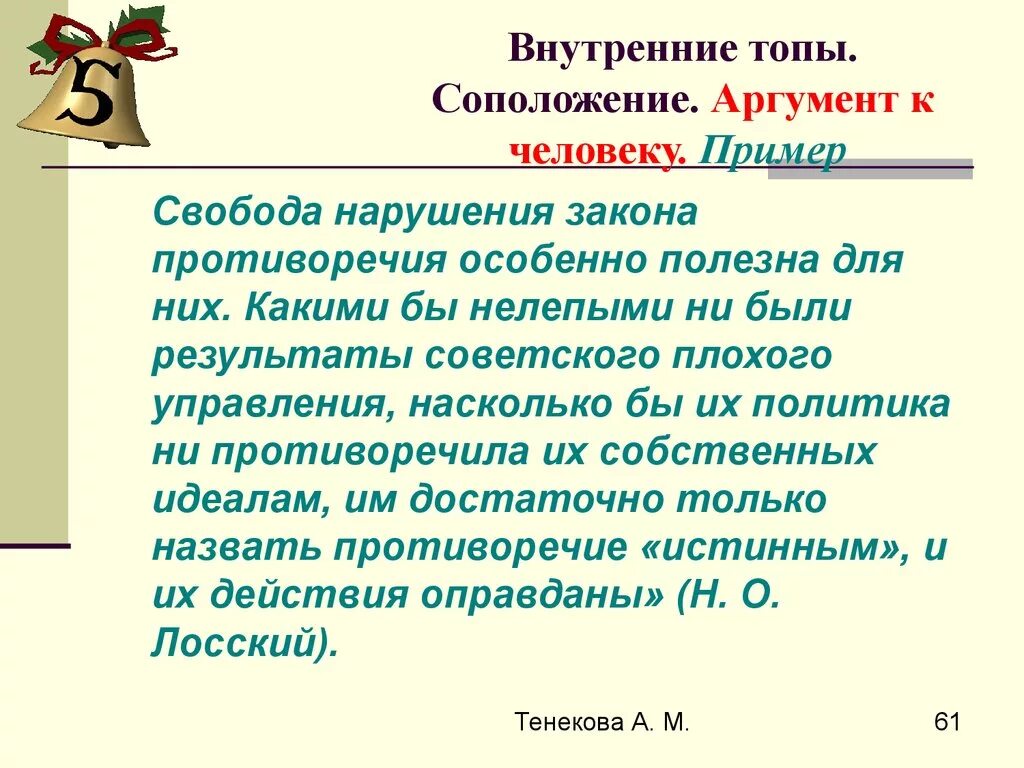 5

Внутренние топы. Соположение. Аргумент к человеку. Пример

Свобода нарушения закона противоречия особенно полезна для них. Какими бы нелепыми ни были результаты советского плохого управления, насколько бы их политика ни противоречила их собственных идеалам, им достаточно только назвать противоречие «истинным», и их действия оправданы» (Н. О. Лосский).

Тенекова А. М.

61